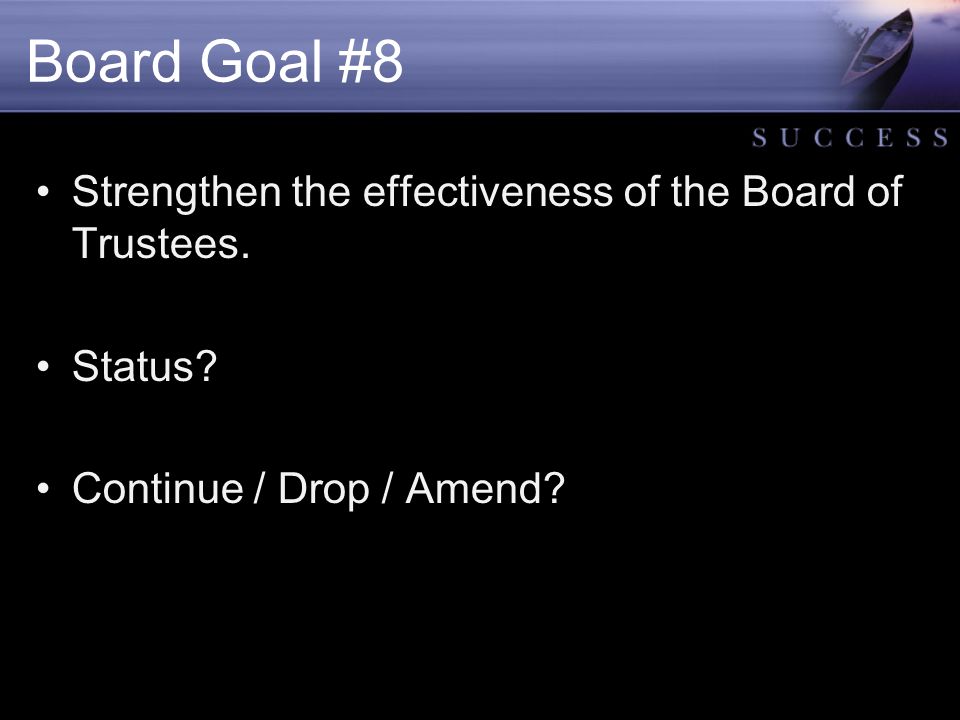 Board Goal #8

SUCCESS

• Strengthen the effectiveness of the Board of Trustees.

• Status?

• Continue / Drop / Amend?